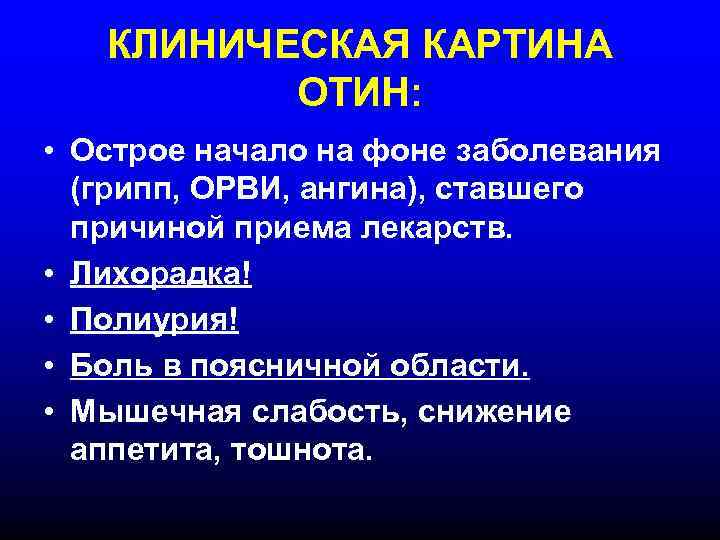 КЛИНИЧЕСКАЯ КАРТИНА ОТИН:

• Острое начало на фоне заболевания (грипп, ОРВИ, ангина), ставшего причиной приема лекарств.
• Лихорадка!
• Полиурия!
• Боль в поясничной области.
• Мышечная слабость, снижение аппетита, тошнота.